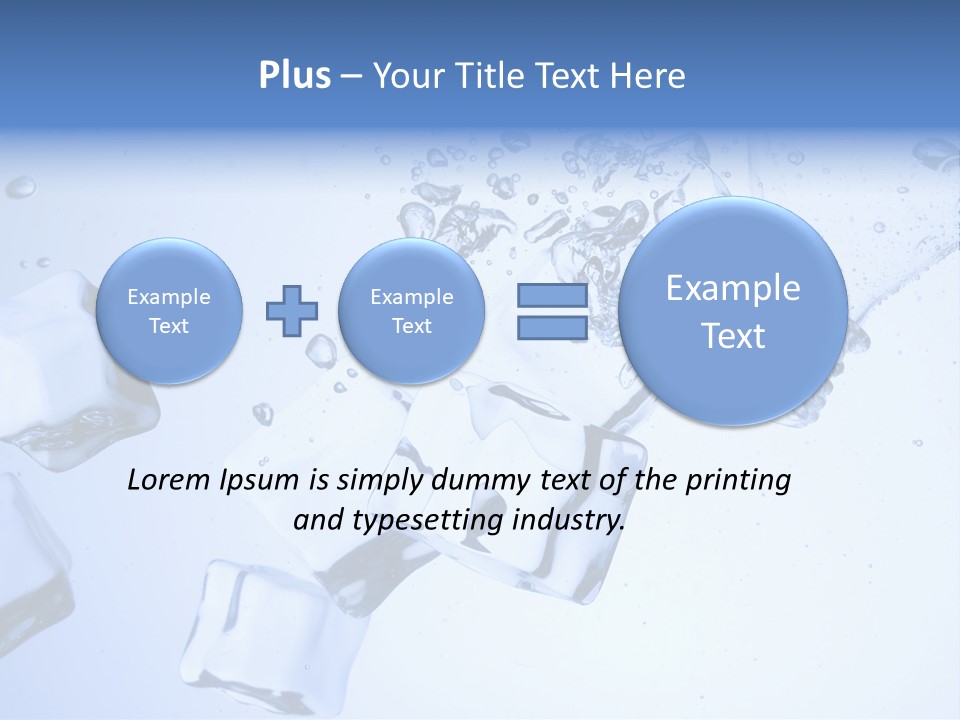 Plus – Your Title Text Here

Example Text

Example Text

Example Text

Lorem Ipsum is simply dummy text of the printing and typesetting industry.